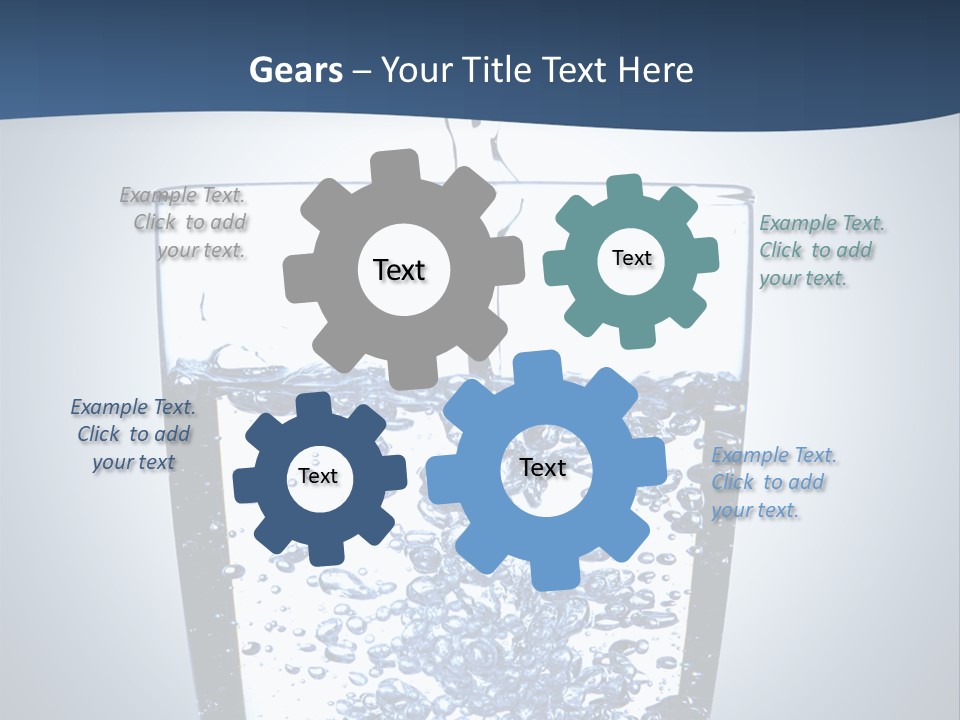 Gears – Your Title Text Here

Example Text. Click to add your text.

Text

Text

Example Text. Click to add your text.

Example Text. Click to add your text

Text

Text

Example Text. Click to add your text.